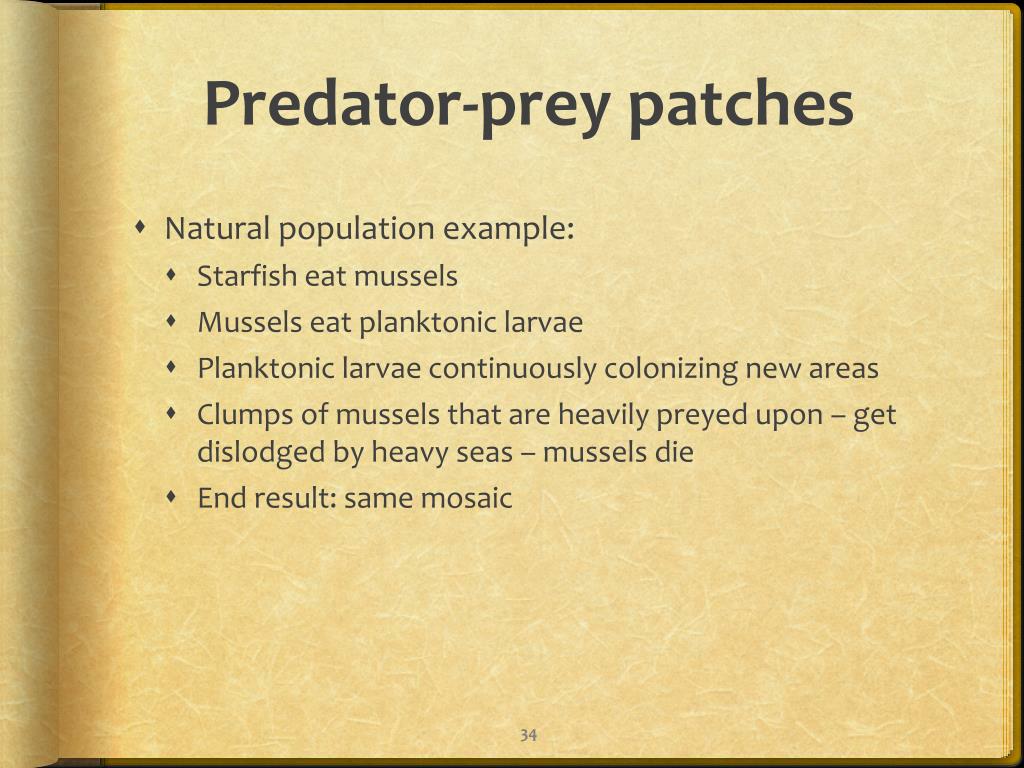 Predator-prey patches

- Natural population example:
  - Starfish eat mussels
  - Mussels eat planktonic larvae
  - Planktonic larvae continuously colonizing new areas
  - Clumps of mussels that are heavily preyed upon – get dislodged by heavy seas – mussels die
  - End result: same mosaic

34